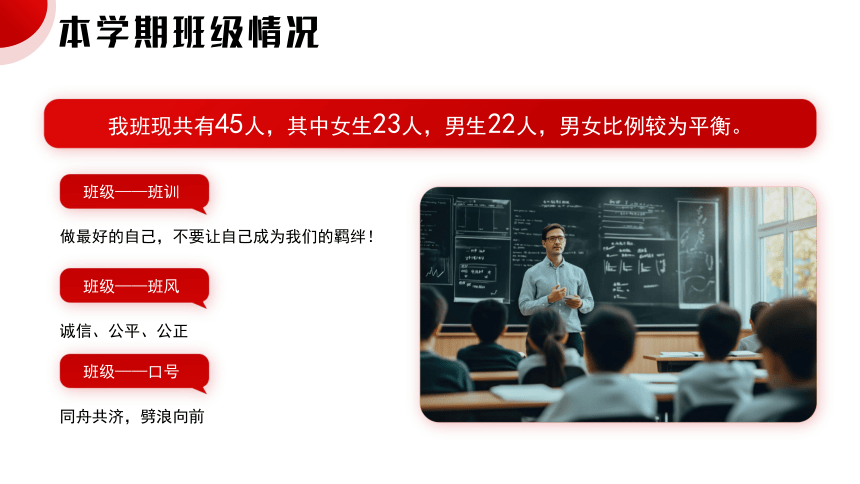 本学期班级情况

我班现共有45人，其中女生23人，男生22人，男女比例较为平衡。

班级——班训

做最好的自己，不要让自己成为我们的羁绊！

班级——班风

诚信、公平、公正

班级——口号

同舟共济，劈浪向前